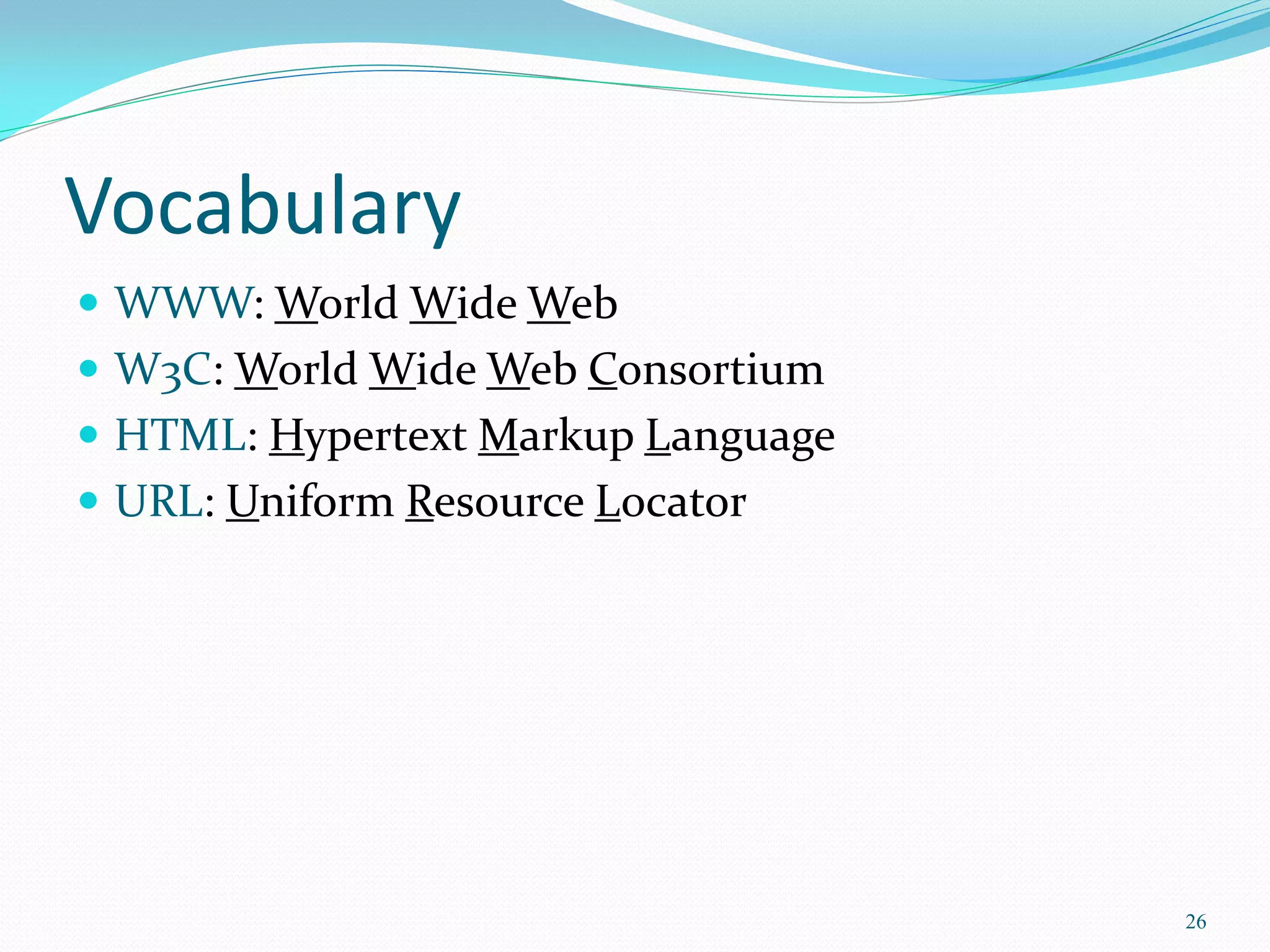 Vocabulary

- WWW: World Wide Web
- W3C: World Wide Web Consortium
- HTML: Hypertext Markup Language
- URL: Uniform Resource Locator

26